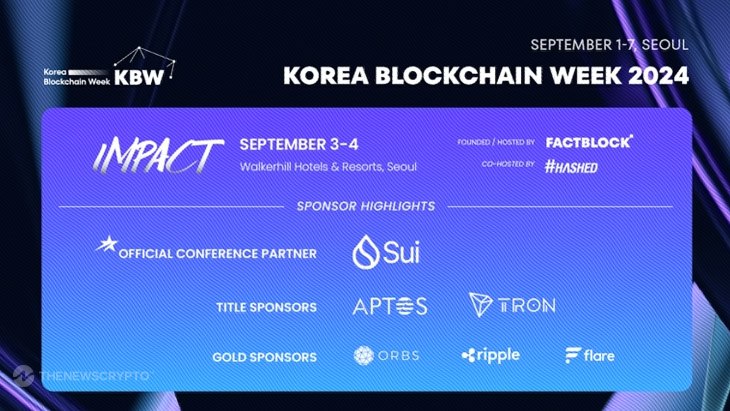 Korea Blockchain Week KBW

SEPTEMBER 1-7, SEOUL

KOREA BLOCKCHAIN WEEK 2024

IMPACT

SEPTEMBER 3-4

Walkerhill Hotels & Resorts, Seoul

FOUNDED / HOSTED BY FACTBLOCK

CO-HOSTED BY #HASHED

SPONSOR HIGHLIGHTS

OFFICIAL CONFERENCE PARTNER Sui

TITLE SPONSORS APTOS TRON

GOLD SPONSORS ORBS ripple flare

THENEWSCRYPTO